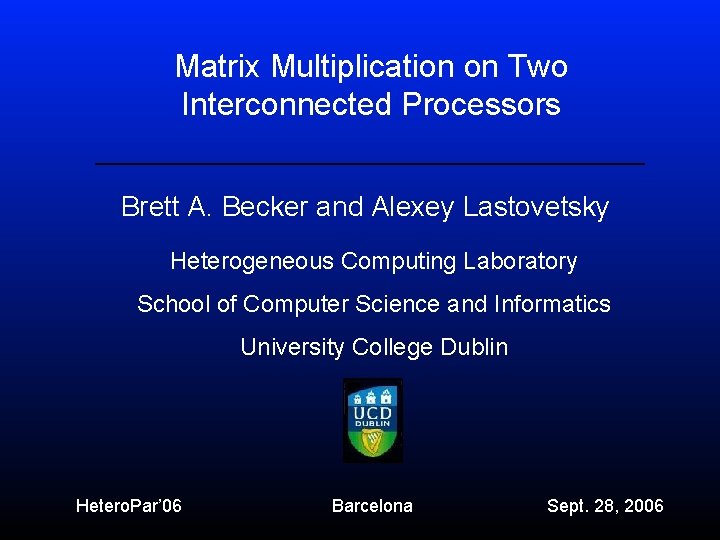 Matrix Multiplication on Two Interconnected Processors

Brett A. Becker and Alexey Lastovetsky

Heterogeneous Computing Laboratory

School of Computer Science and Informatics

University College Dublin

UCD
DUBLIN

HeteroPar'06

Barcelona

Sept. 28, 2006